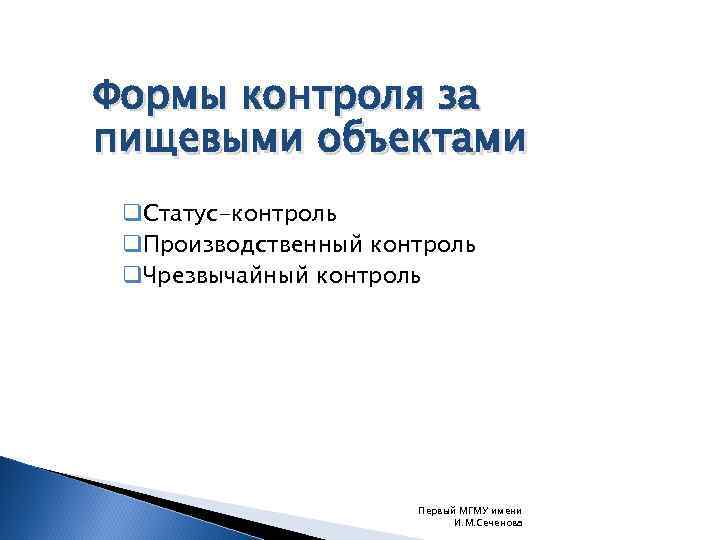 Формы контроля за пищевыми объектами

❑Статус-контроль
❑Производственный контроль
❑Чрезвычайный контроль

Первый МГМУ имени
И.М.Сеченова